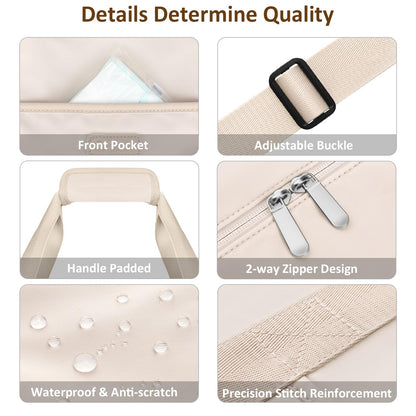 Details Determine Quality

Front Pocket

Adjustable Buckle

Handle Padded

2-way Zipper Design

Waterproof & Anti-scratch

Precision Stitch Reinforcement